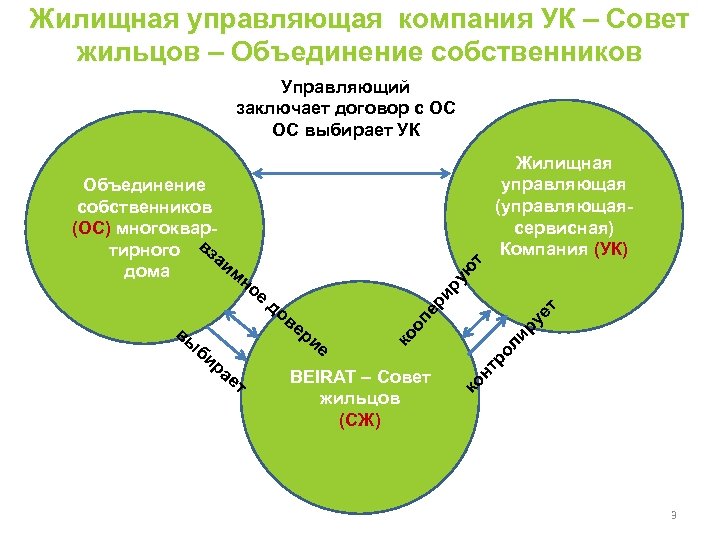 Жилищная управляющая компания УК – Совет жильцов – Объединение собственников

Управляющий заключает договор с ОС ОС выбирает УК

Объединение собственников (ОС) многоквартирного дома

Жилищная управляющая (управляющая-сервисная) Компания (УК)

взаимное доверие

выбирает

кооперируют

контролирует

BEIRAT – Совет жильцов (СЖ)

9